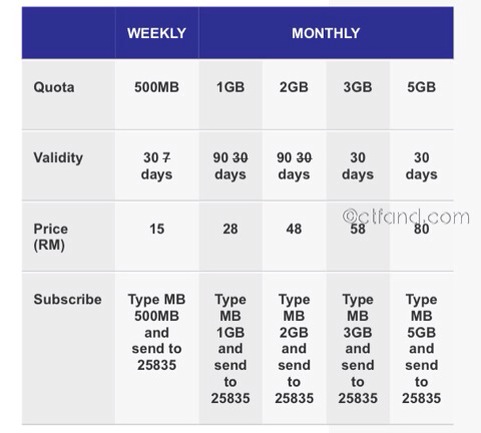 | | WEEKLY | MONTHLY | | | |
|---|---|---|---|---|---|
| Quota | 500MB | 1GB | 2GB | 3GB | 5GB |
| Validity | 30 ~~7~~ days | 90 ~~30~~ days | 90 ~~30~~ days | 30 days | 30 days |
| Price (RM) | 15 | 28 | 48 | 58 | 80 |
| Subscribe | Type MB 500MB and send to 25835 | Type MB 1GB and send to 25835 | Type MB 2GB and send to 25835 | Type MB 3GB and send to 25835 | Type MB 5GB and send to 25835 |

©ctfand.com